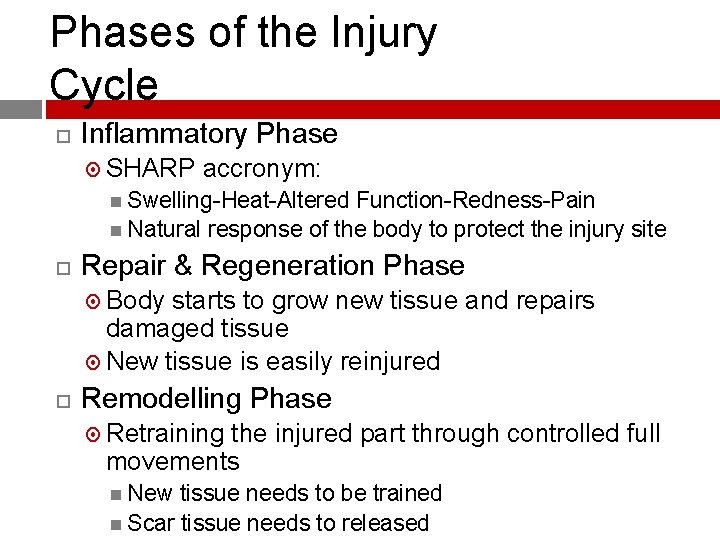 Phases of the Injury Cycle

Inflammatory Phase

SHARP accronym:

Swelling-Heat-Altered Function-Redness-Pain

Natural response of the body to protect the injury site

Repair & Regeneration Phase

Body starts to grow new tissue and repairs damaged tissue

New tissue is easily reinjured

Remodelling Phase

Retraining the injured part through controlled full movements

New tissue needs to be trained

Scar tissue needs to released